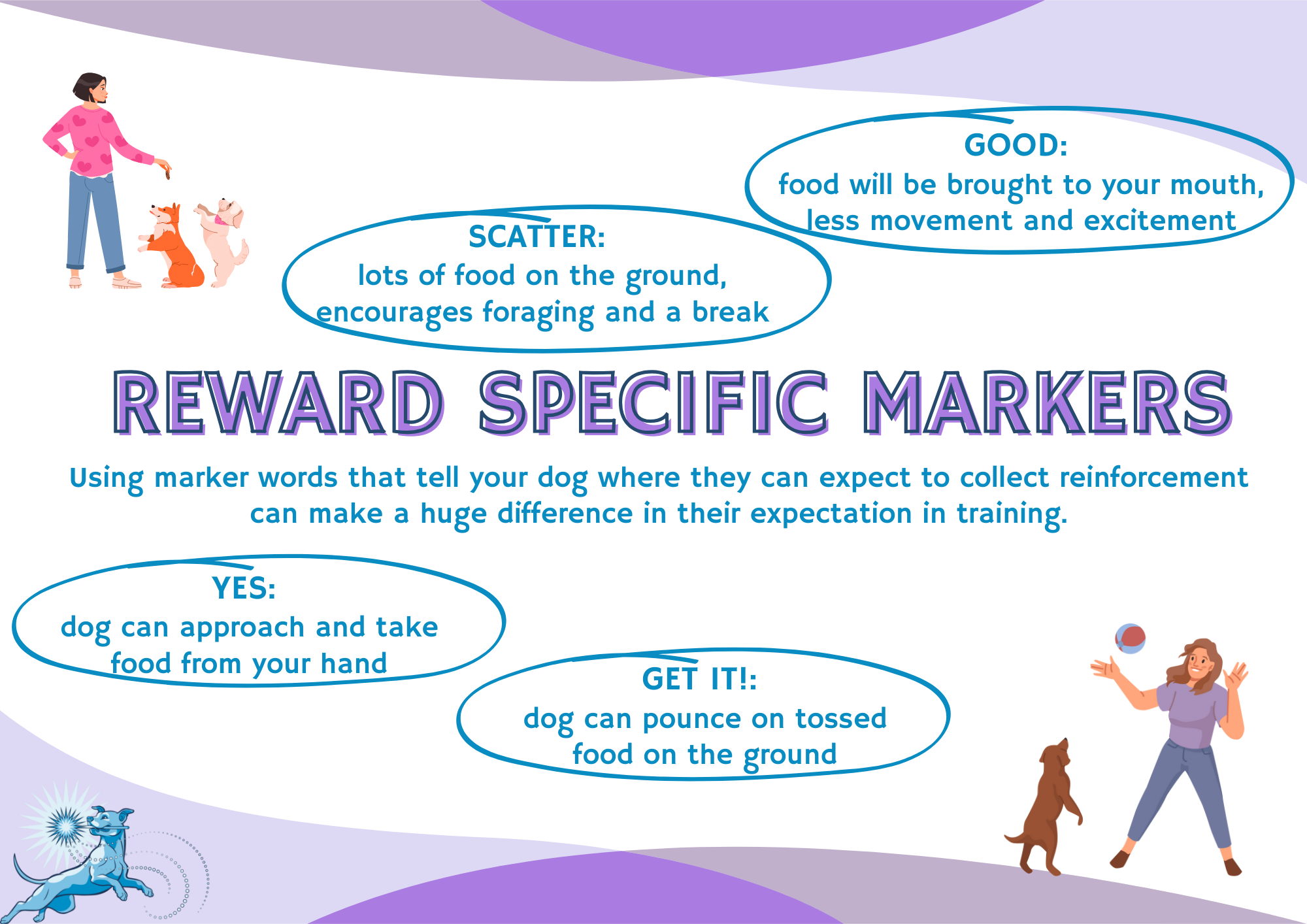 GOOD:
food will be brought to your mouth, less movement and excitement

SCATTER:
lots of food on the ground, encourages foraging and a break

REWARD SPECIFIC MARKERS

Using marker words that tell your dog where they can expect to collect reinforcement can make a huge difference in their expectation in training.

YES:
dog can approach and take food from your hand

GET IT!:
dog can pounce on tossed food on the ground